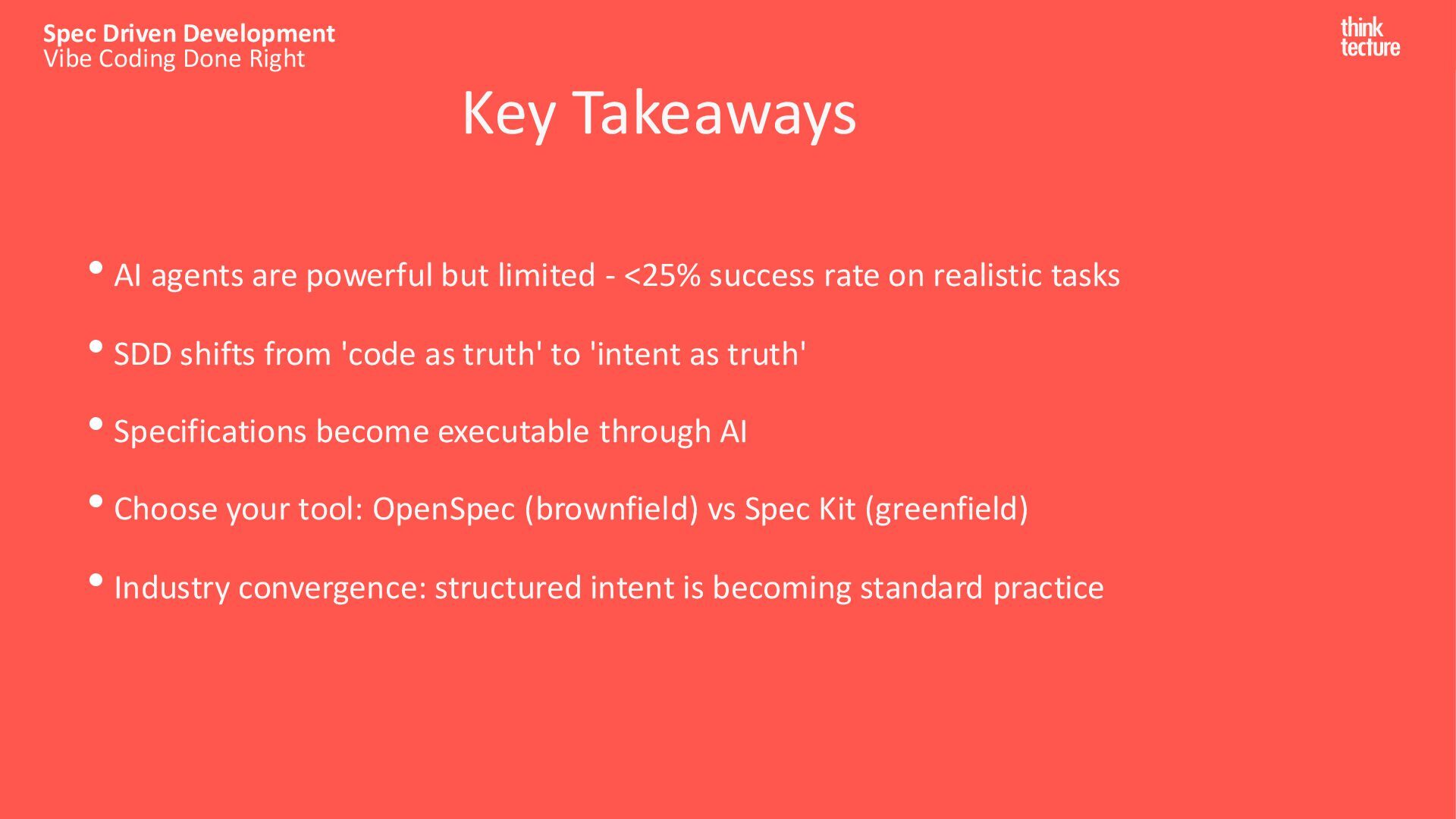 Spec Driven Development
Vibe Coding Done Right

think tecture

Key Takeaways

• AI agents are powerful but limited - <25% success rate on realistic tasks

• SDD shifts from 'code as truth' to 'intent as truth'

• Specifications become executable through AI

• Choose your tool: OpenSpec (brownfield) vs Spec Kit (greenfield)

• Industry convergence: structured intent is becoming standard practice